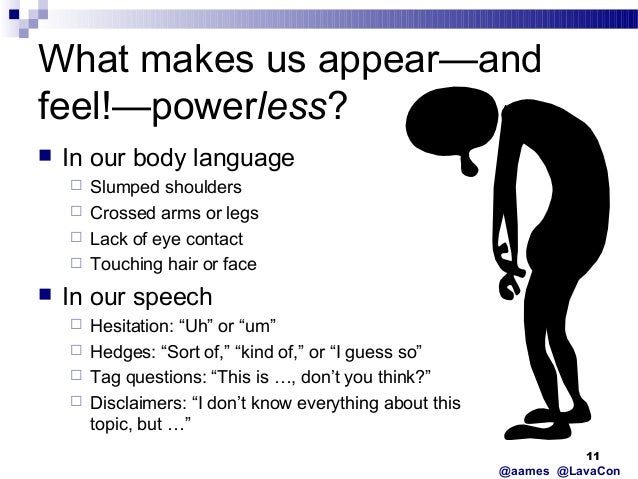 What makes us appear—and feel!—powerless?

■ In our body language
□ Slumped shoulders
□ Crossed arms or legs
□ Lack of eye contact
□ Touching hair or face

■ In our speech
□ Hesitation: “Uh” or “um”
□ Hedges: “Sort of,” “kind of,” or “I guess so”
□ Tag questions: “This is …, don’t you think?”
□ Disclaimers: “I don’t know everything about this topic, but …”

11

@aames @LavaCon